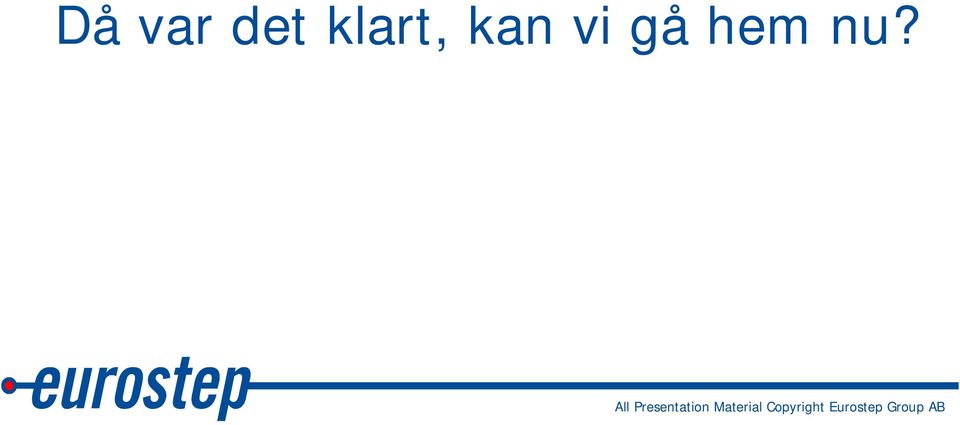 Då var det klart, kan vi gå hem nu?

eurostep

All Presentation Material Copyright Eurostep Group AB